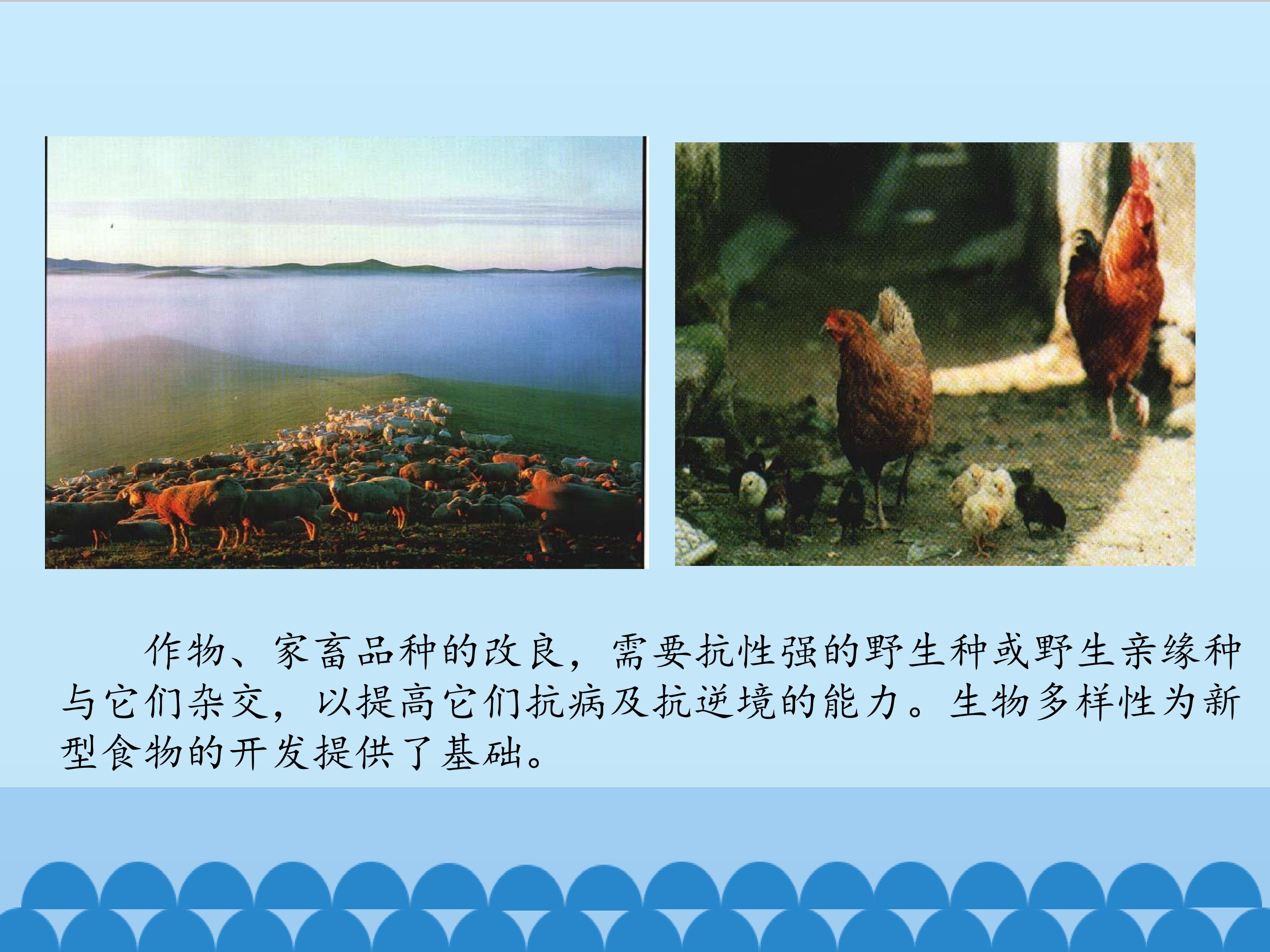 作物、家畜品种的改良，需要抗性强的野生种或野生亲缘种与它们杂交，以提高它们抗病及抗逆境的能力。生物多样性为新型食物的开发提供了基础。